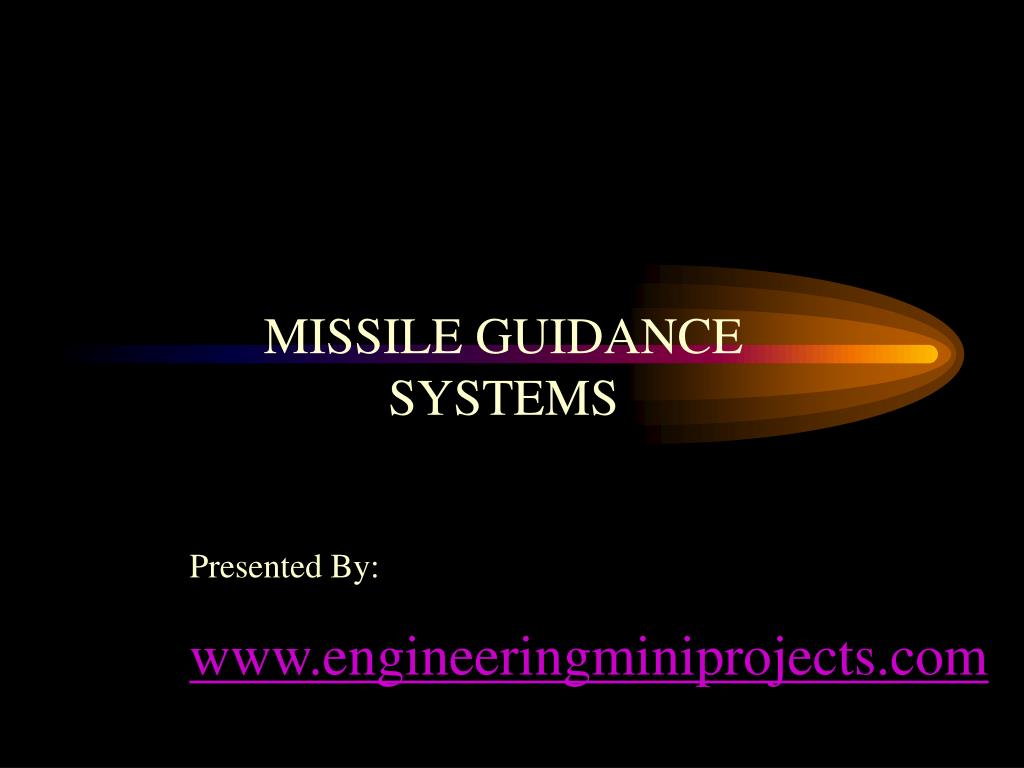 MISSILE GUIDANCE SYSTEMS

Presented By:

www.engineeringminiprojects.com